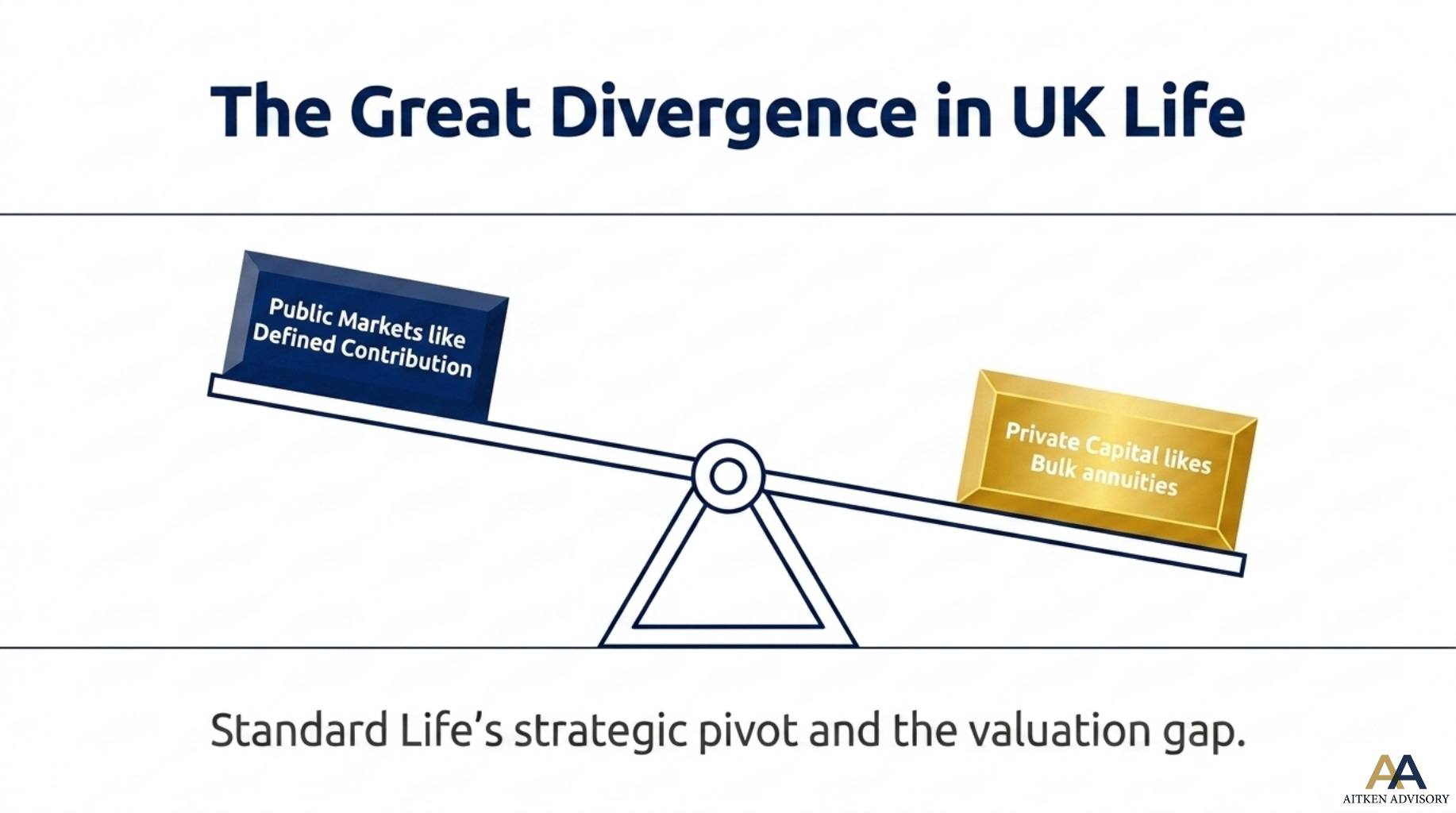 The Great Divergence in UK Life

Public Markets like Defined Contribution

Private Capital likes Bulk annuities

Standard Life's strategic pivot and the valuation gap.

AA
AITKEN ADVISORY